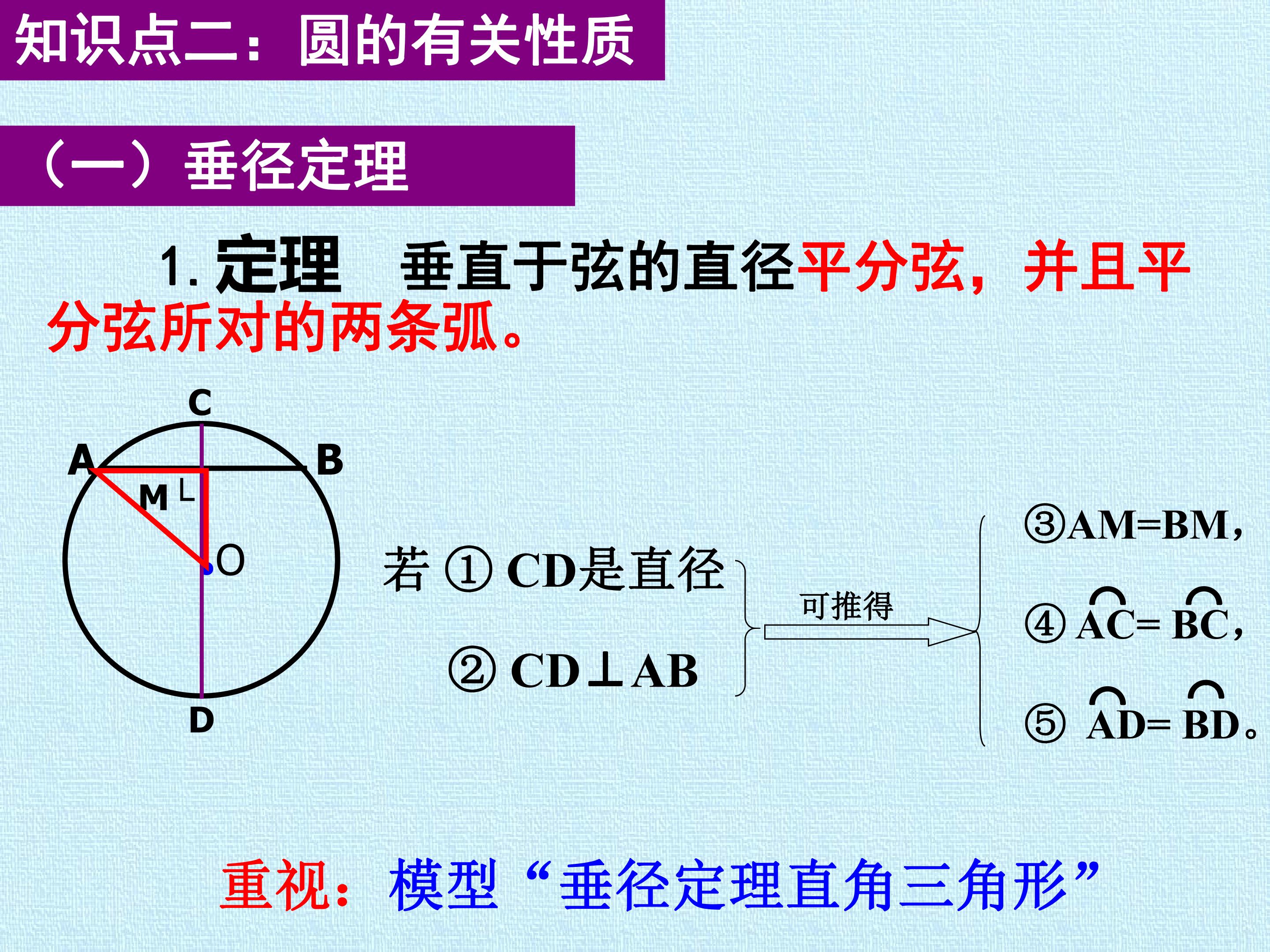 知识点二：圆的有关性质

（一）垂径定理

1. 定理 垂直于弦的直径平分弦，并且平分弦所对的两条弧。

C
A
B
M
O
D

若 ① CD是直径
② CD⊥AB

可推得

③AM=BM，
④ $\overset{\frown}{AC}=\overset{\frown}{BC}$，
⑤ $\overset{\frown}{AD}=\overset{\frown}{BD}$。

重视：模型“垂径定理直角三角形”